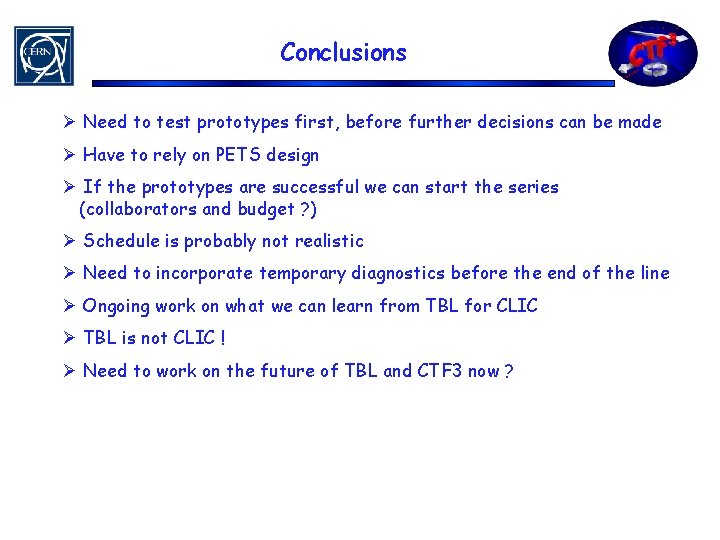 CERN

Conclusions

CTF3

➢ Need to test prototypes first, before further decisions can be made

➢ Have to rely on PETS design

➢ If the prototypes are successful we can start the series (collaborators and budget ?)

➢ Schedule is probably not realistic

➢ Need to incorporate temporary diagnostics before the end of the line

➢ Ongoing work on what we can learn from TBL for CLIC

➢ TBL is not CLIC !

➢ Need to work on the future of TBL and CTF3 now ?